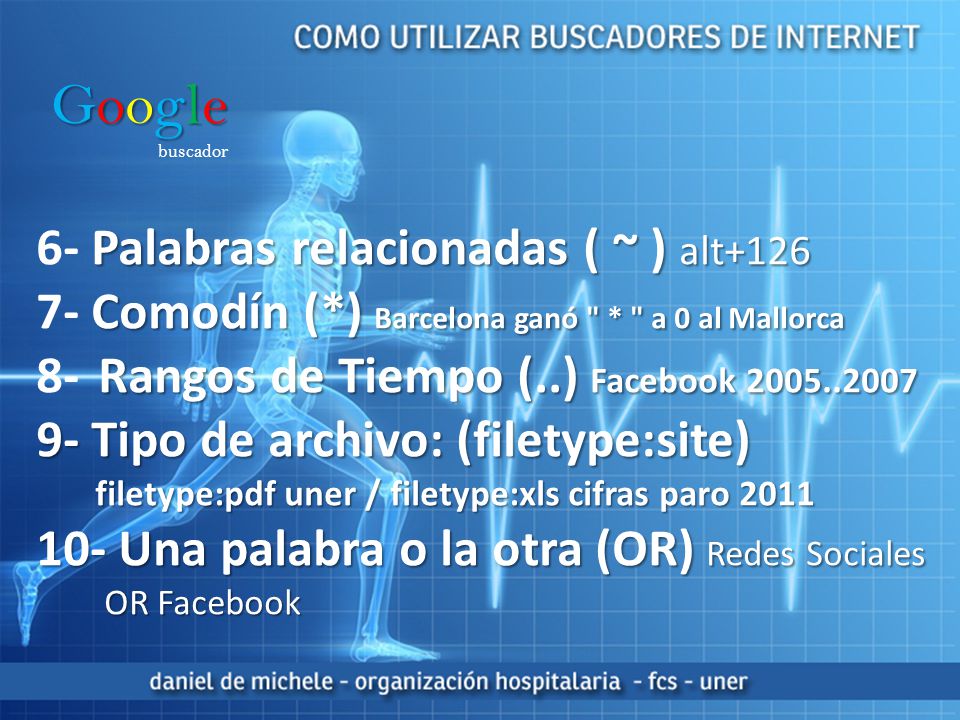 COMO UTILIZAR BUSCADORES DE INTERNET

Google
buscador

6- Palabras relacionadas ( ~ ) alt+126
7- Comodín (*) Barcelona ganó " * " a 0 al Mallorca
8- Rangos de Tiempo (..) Facebook 2005..2007
9- Tipo de archivo: (filetype:site)
filetype:pdf uner / filetype:xls cifras paro 2011
10- Una palabra o la otra (OR) Redes Sociales OR Facebook

daniel de michele - organización hospitalaria - fcs - uner